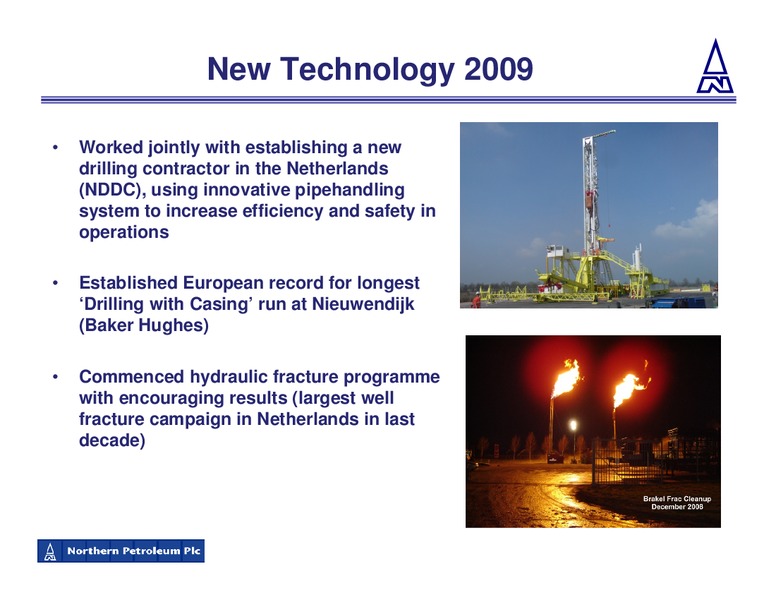 New Technology 2009

• Worked jointly with establishing a new drilling contractor in the Netherlands (NDDC), using innovative pipehandling system to increase efficiency and safety in operations

• Established European record for longest 'Drilling with Casing' run at Nieuwendijk (Baker Hughes)

• Commenced hydraulic fracture programme with encouraging results (largest well fracture campaign in Netherlands in last decade)

Brakel Frac Cleanup December 2008

Northern Petroleum Plc